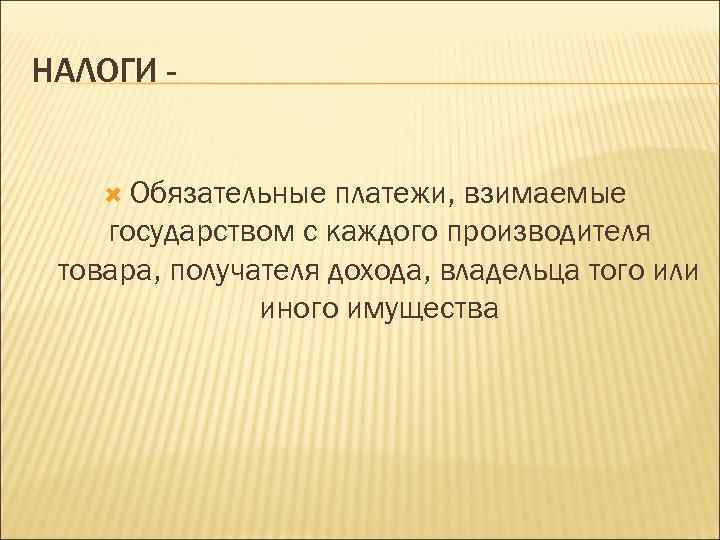 НАЛОГИ -

Обязательные платежи, взимаемые государством с каждого производителя товара, получателя дохода, владельца того или иного имущества